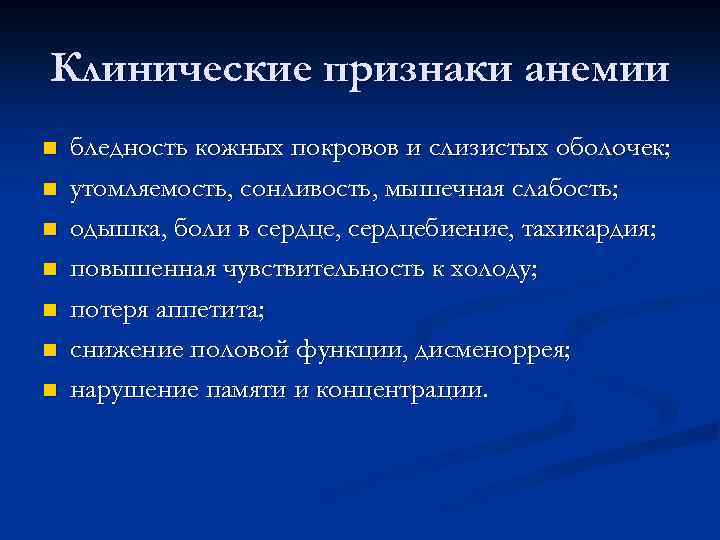 Клинические признаки анемии

- бледность кожных покровов и слизистых оболочек;
- утомляемость, сонливость, мышечная слабость;
- одышка, боли в сердце, сердцебиение, тахикардия;
- повышенная чувствительность к холоду;
- потеря аппетита;
- снижение половой функции, дисменоррея;
- нарушение памяти и концентрации.